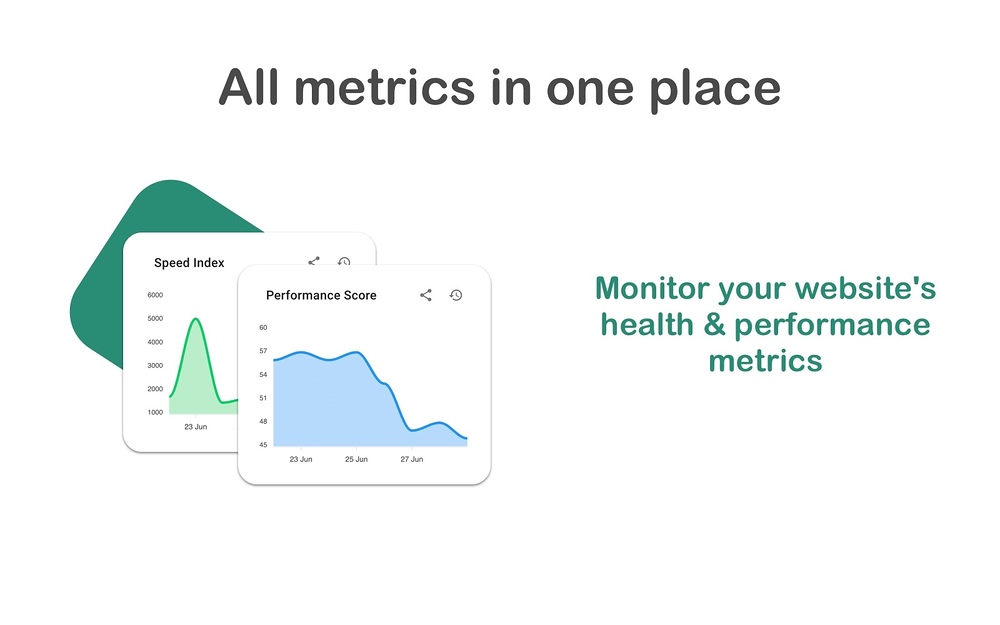 All metrics in one place

Speed Index

6000
5000
4000
3000
2000
1000

23 Jun

Performance Score

60
57
54
51
48
45

23 Jun
25 Jun
27 Jun

Monitor your website's health & performance metrics